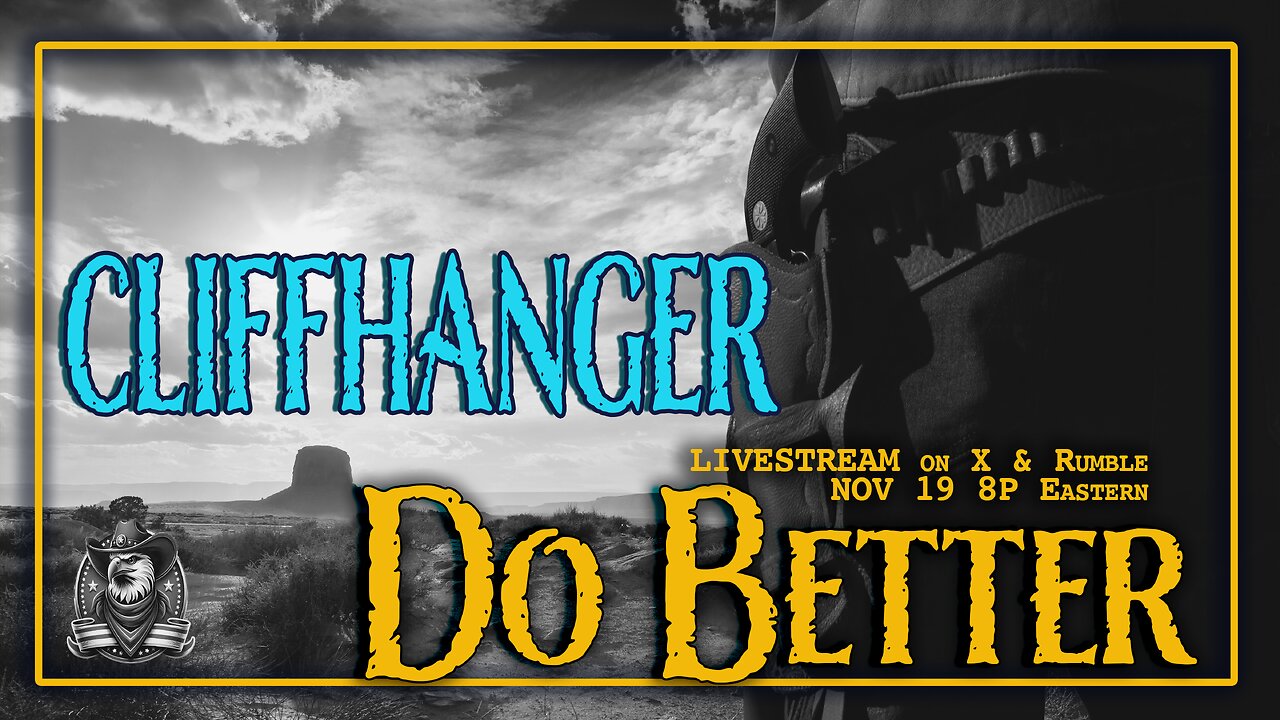 CLIFFHANGER

LIVESTREAM on X & Rumble
NOV 19 8P Eastern

Do Better